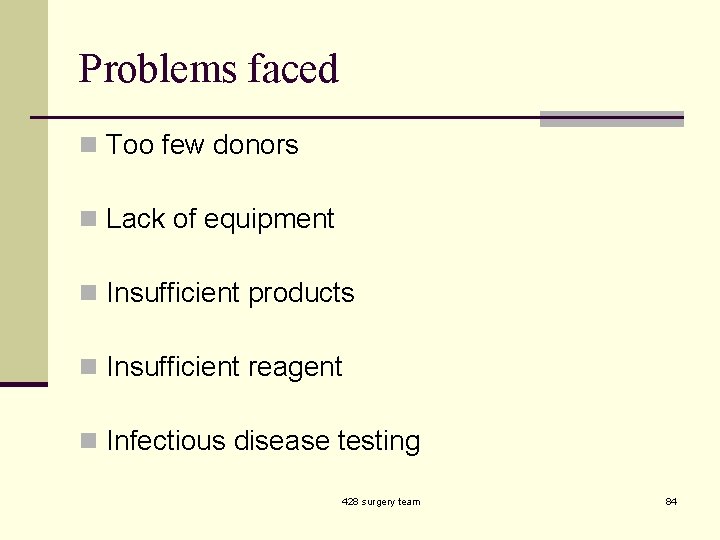 Problems faced

Too few donors

Lack of equipment

Insufficient products

Insufficient reagent

Infectious disease testing

428 surgery team

84